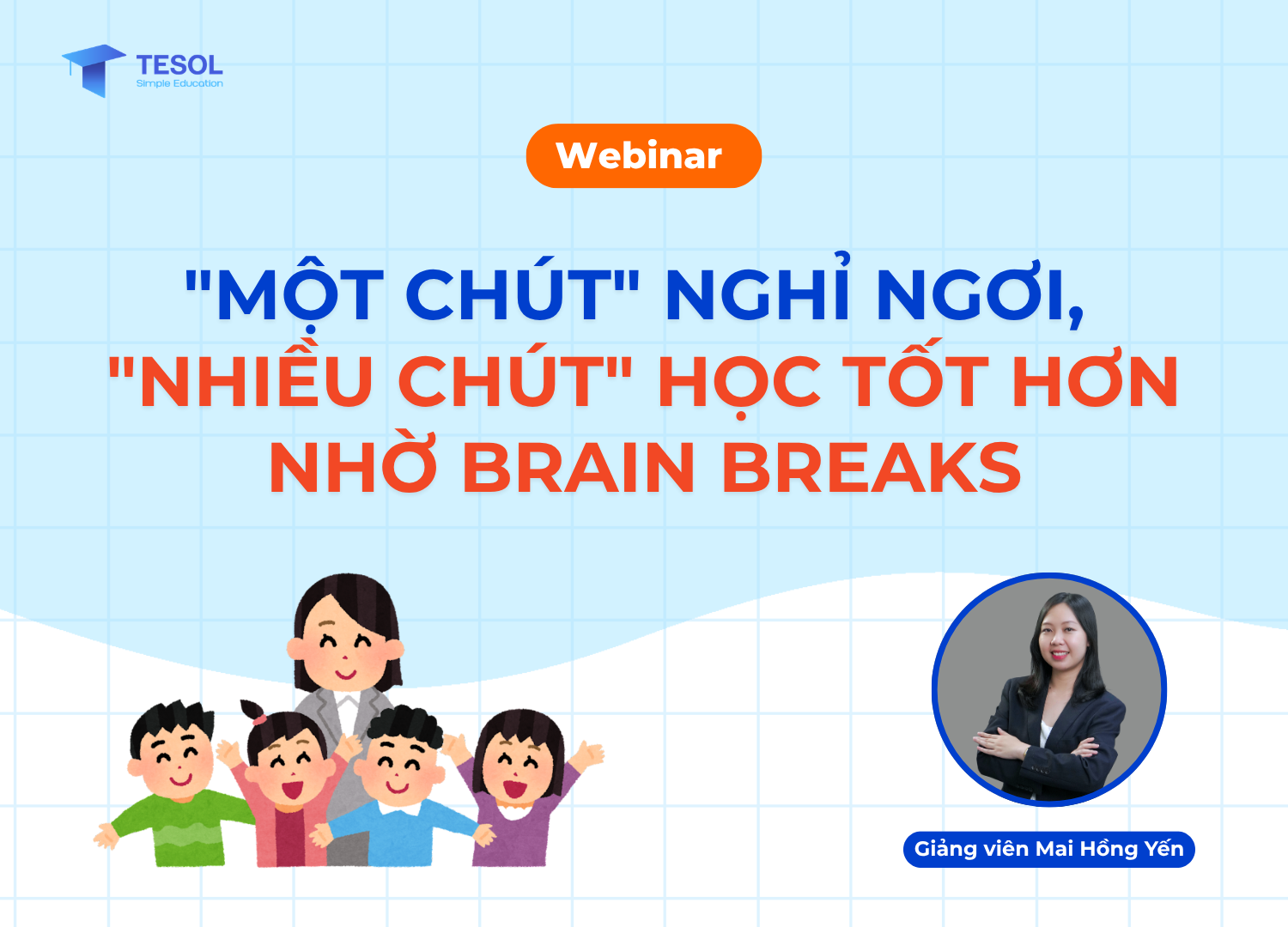 TESOL
Simple Education

Webinar

"MỘT CHÚT" NGHỈ NGƠI,
"NHIỀU CHÚT" HỌC TỐT HƠN
NHỜ BRAIN BREAKS

Giảng viên Mai Hồng Yến